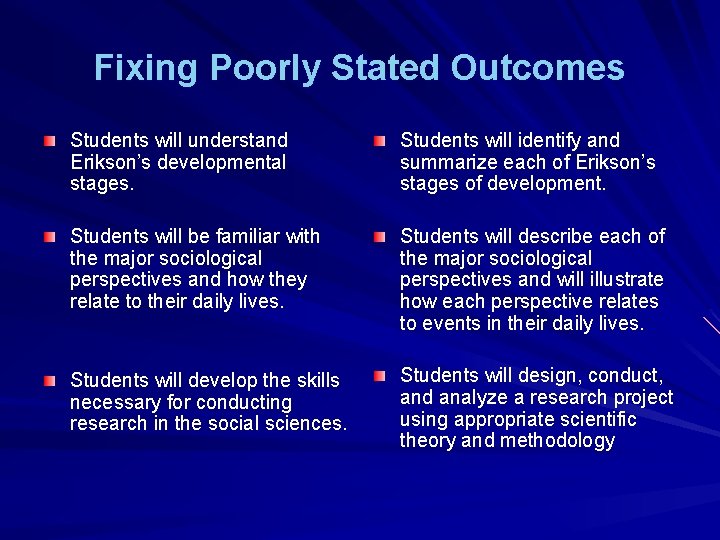 Fixing Poorly Stated Outcomes

Students will understand Erikson's developmental stages.

Students will be familiar with the major sociological perspectives and how they relate to their daily lives.

Students will develop the skills necessary for conducting research in the social sciences.

Students will identify and summarize each of Erikson's stages of development.

Students will describe each of the major sociological perspectives and will illustrate how each perspective relates to events in their daily lives.

Students will design, conduct, and analyze a research project using appropriate scientific theory and methodology